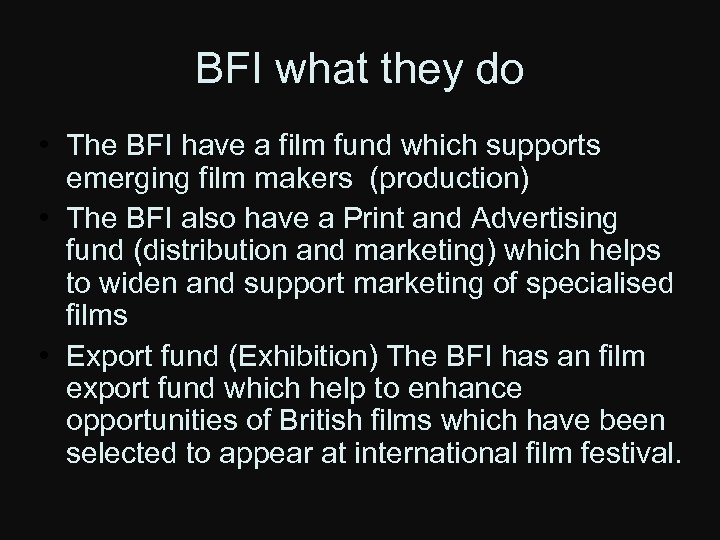 BFI what they do

• The BFI have a film fund which supports emerging film makers (production)
• The BFI also have a Print and Advertising fund (distribution and marketing) which helps to widen and support marketing of specialised films
• Export fund (Exhibition) The BFI has an film export fund which help to enhance opportunities of British films which have been selected to appear at international film festival.